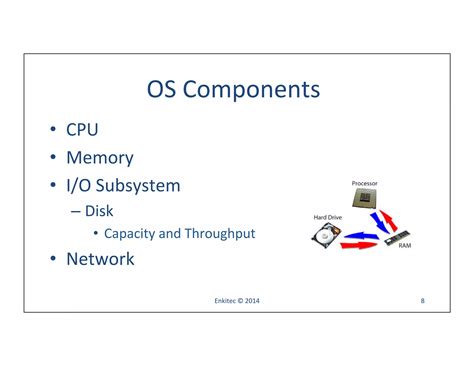 OS Components

• CPU
• Memory
• I/O Subsystem
– Disk
• Capacity and Throughput
• Network

Processor
Hard Drive
RAM

Enkitec © 2014

8